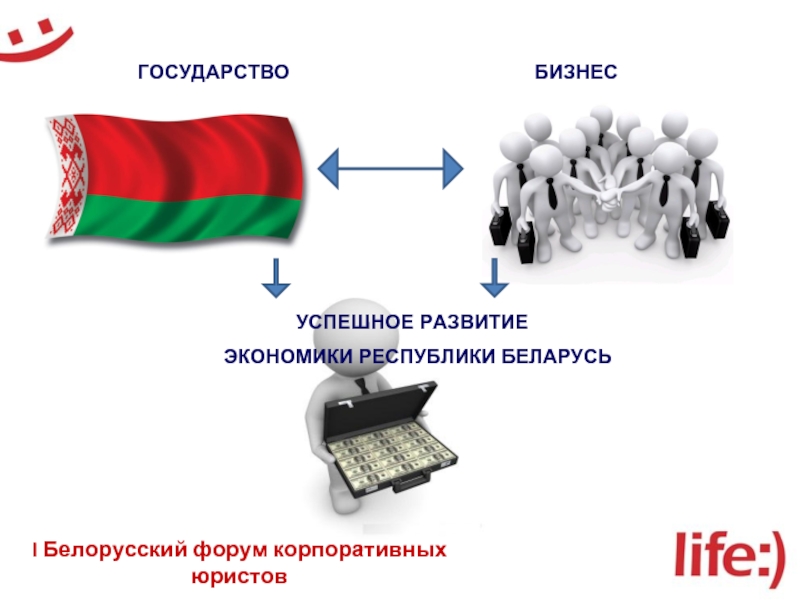 ГОСУДАРСТВО

БИЗНЕС

УСПЕШНОЕ РАЗВИТИЕ

ЭКОНОМИКИ РЕСПУБЛИКИ БЕЛАРУСЬ

I Белорусский форум корпоративных юристов

life:)